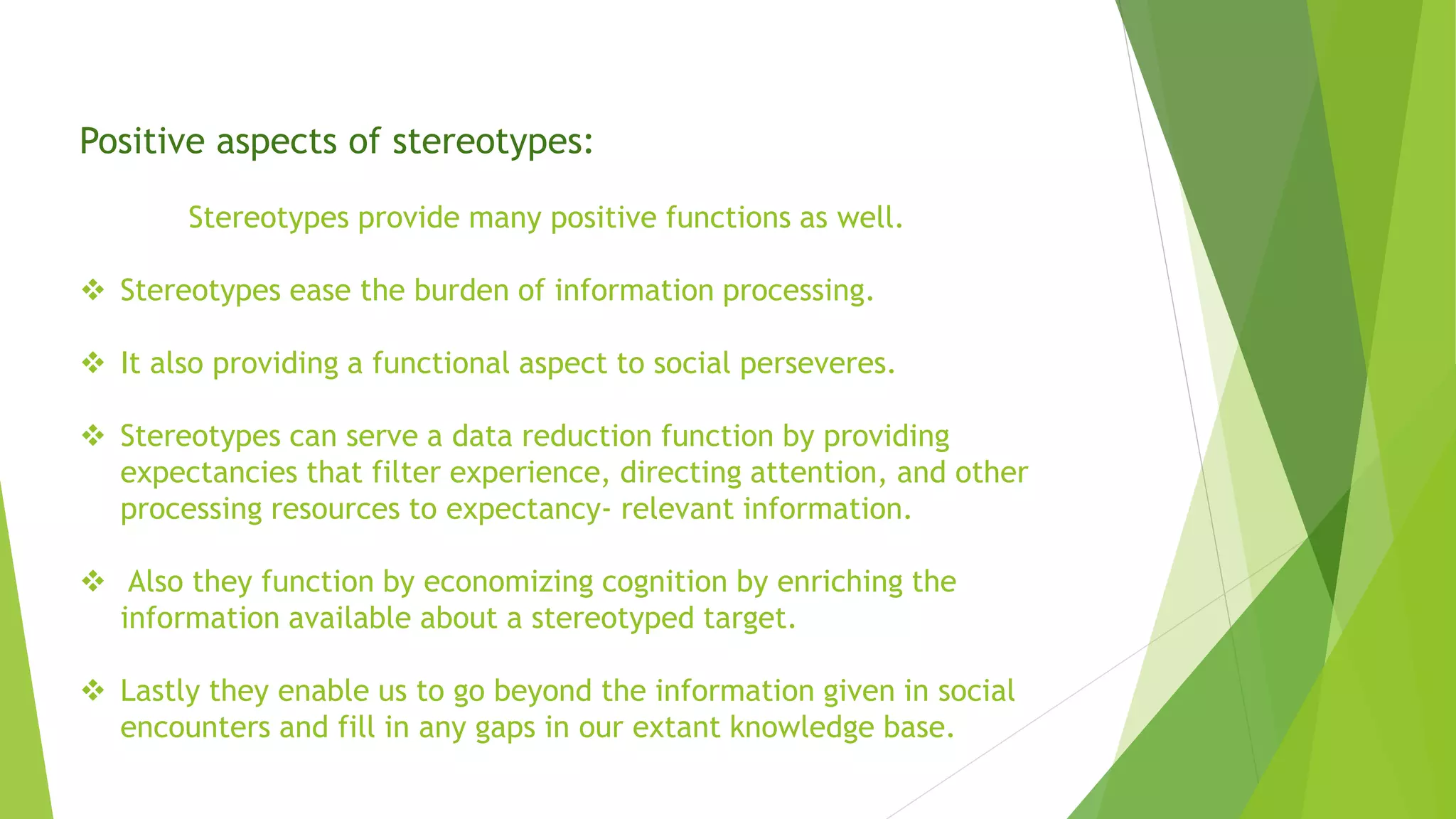 Positive aspects of stereotypes:

Stereotypes provide many positive functions as well.

❖ Stereotypes ease the burden of information processing.

❖ It also providing a functional aspect to social perseveres.

❖ Stereotypes can serve a data reduction function by providing expectancies that filter experience, directing attention, and other processing resources to expectancy- relevant information.

❖ Also they function by economizing cognition by enriching the information available about a stereotyped target.

❖ Lastly they enable us to go beyond the information given in social encounters and fill in any gaps in our extant knowledge base.